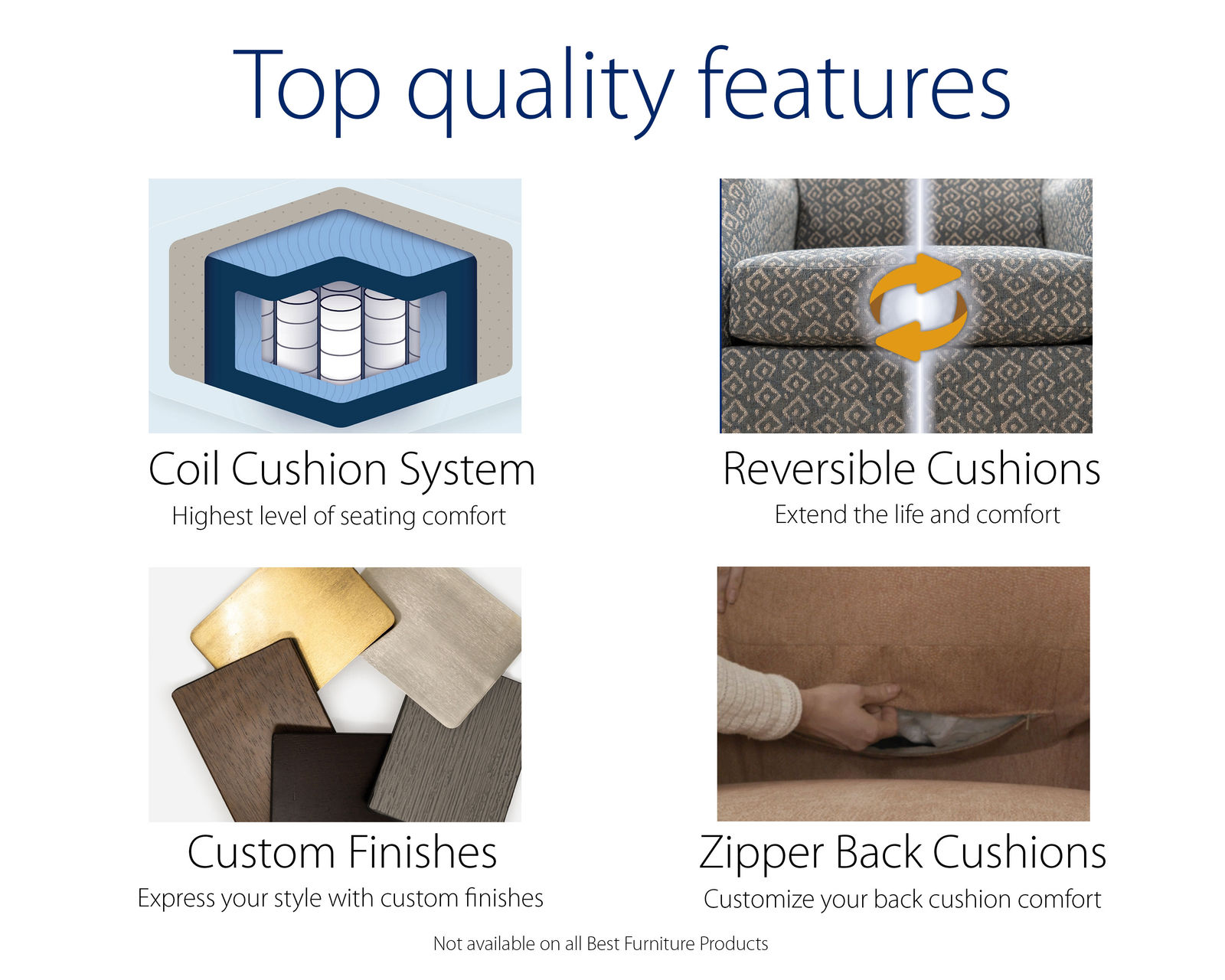 Top quality features

Coil Cushion System
Highest level of seating comfort

Reversible Cushions
Extend the life and comfort

Custom Finishes
Express your style with custom finishes

Zipper Back Cushions
Customize your back cushion comfort

Not available on all Best Furniture Products